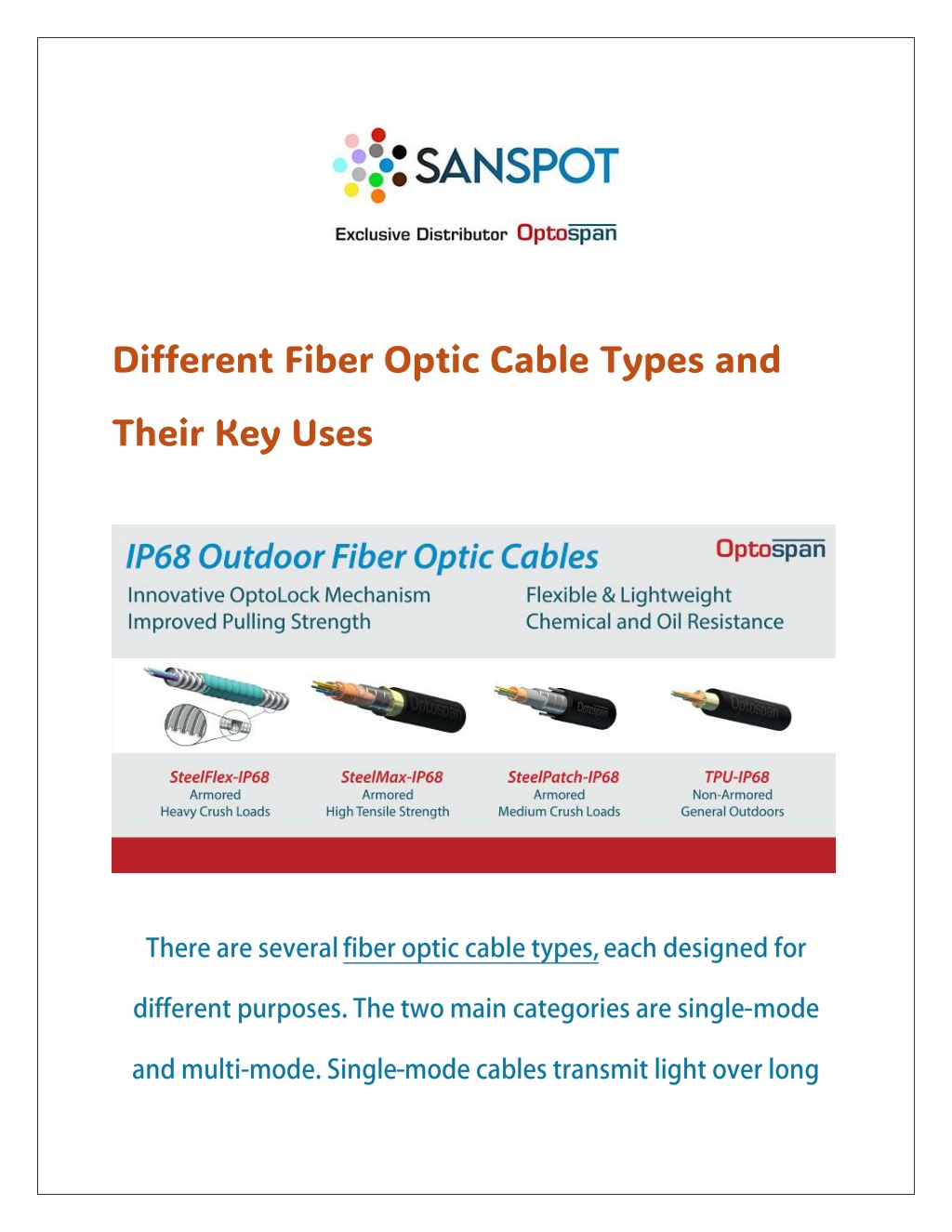 SANSPOT

Exclusive Distributor Optospan

Different Fiber Optic Cable Types and Their Key Uses

IP68 Outdoor Fiber Optic Cables

Optospan

Innovative OptoLock Mechanism
Improved Pulling Strength

Flexible & Lightweight
Chemical and Oil Resistance

Optospan

Optospan

Optospan

SteelFlex-IP68
Armored
Heavy Crush Loads

SteelMax-IP68
Armored
High Tensile Strength

SteelPatch-IP68
Armored
Medium Crush Loads

TPU-IP68
Non-Armored
General Outdoors

There are several fiber optic cable types, each designed for different purposes. The two main categories are single-mode and multi-mode. Single-mode cables transmit light over long